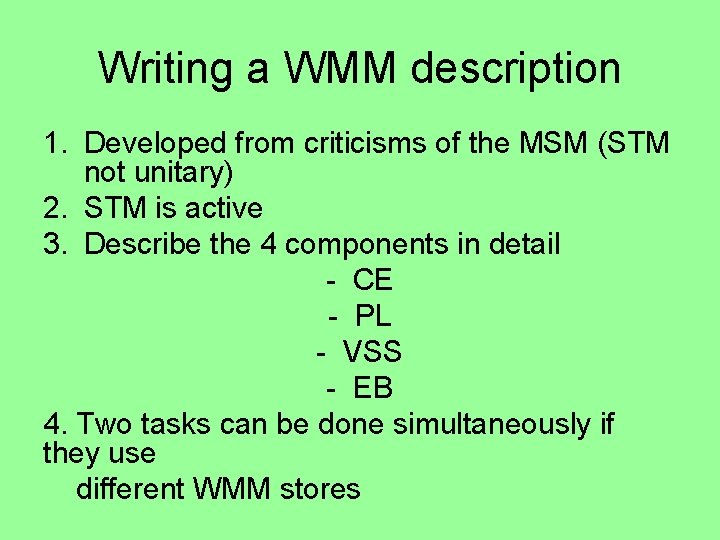 Writing a WMM description

1. Developed from criticisms of the MSM (STM not unitary)
2. STM is active
3. Describe the 4 components in detail
- CE
- PL
- VSS
- EB

4. Two tasks can be done simultaneously if they use different WMM stores